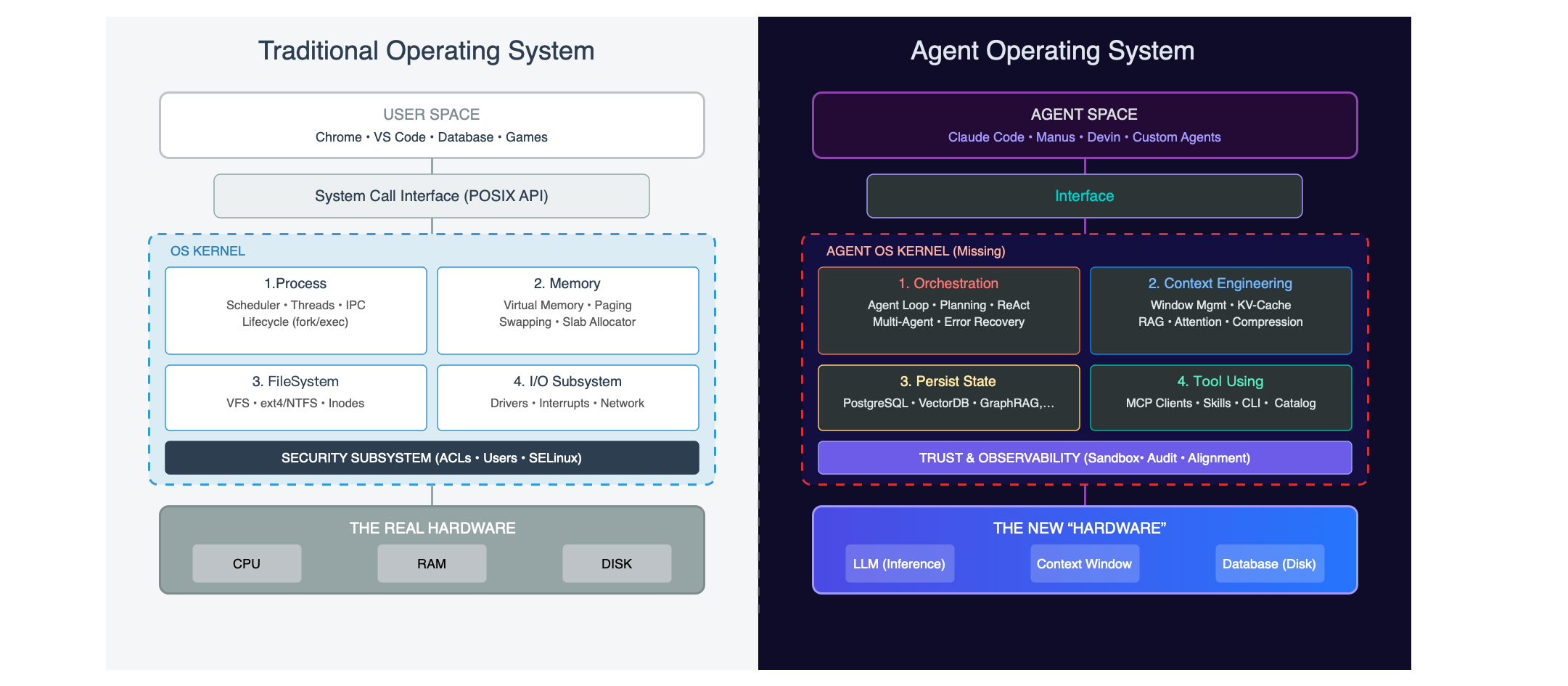 Traditional Operating System

USER SPACE
Chrome • VS Code • Database • Games

System Call Interface (POSIX API)

OS KERNEL

1.Process
Scheduler • Threads • IPC
Lifecycle (fork/exec)

2. Memory
Virtual Memory • Paging
Swapping • Slab Allocator

3. FileSystem
VFS • ext4/NTFS • Inodes

4. I/O Subsystem
Drivers • Interrupts • Network

SECURITY SUBSYSTEM (ACLs • Users • SELinux)

THE REAL HARDWARE

CPU

RAM

DISK

Agent Operating System

AGENT SPACE
Claude Code • Manus • Devin • Custom Agents

Interface

AGENT OS KERNEL (Missing)

1. Orchestration
Agent Loop • Planning • ReAct
Multi-Agent • Error Recovery

2. Context Engineering
Window Mgmt • KV-Cache
RAG • Attention • Compression

3. Persist State
PostgreSQL • VectorDB • GraphRAG,...

4. Tool Using
MCP Clients • Skills • CLI • Catalog

TRUST & OBSERVABILITY (Sandbox• Audit • Alignment)

THE NEW “HARDWARE”

LLM (Inference)

Context Window

Database (Disk)